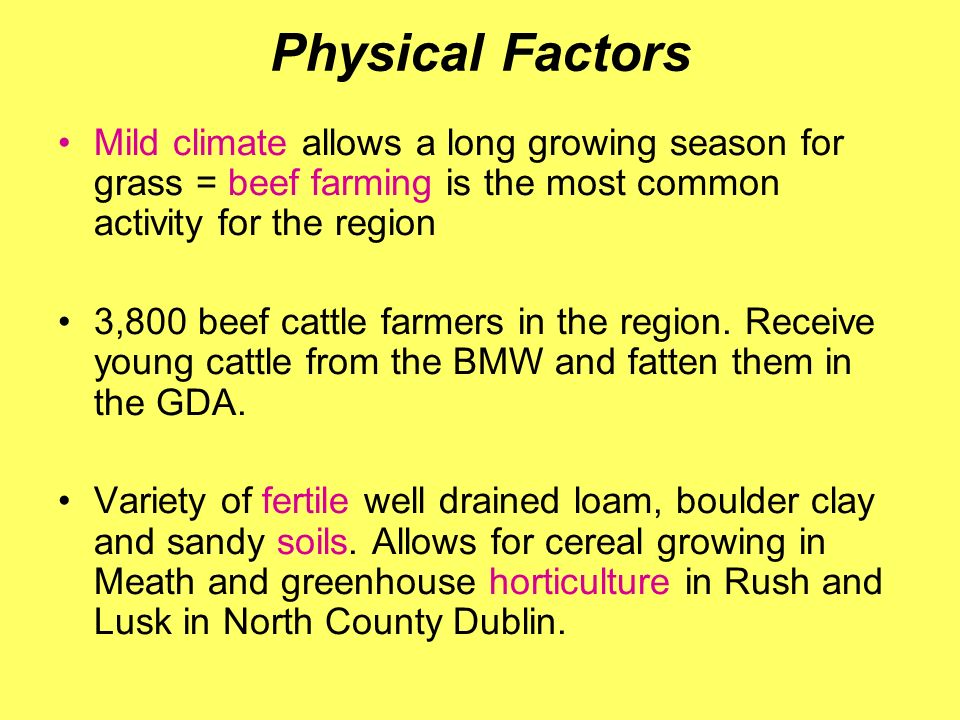 Physical Factors

• Mild climate allows a long growing season for grass = beef farming is the most common activity for the region

• 3,800 beef cattle farmers in the region. Receive young cattle from the BMW and fatten them in the GDA.

• Variety of fertile well drained loam, boulder clay and sandy soils. Allows for cereal growing in Meath and greenhouse horticulture in Rush and Lusk in North County Dublin.